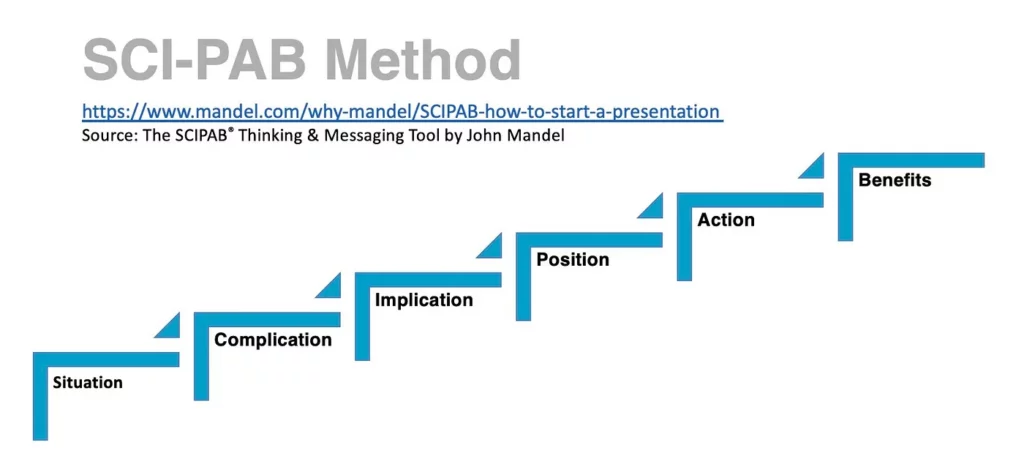 SCI-PAB Method

https://www.mandel.com/why-mandel/SCIPAB-how-to-start-a-presentation
Source: The SCIPAB® Thinking & Messaging Tool by John Mandel

Situation
Complication
Implication
Position
Action
Benefits